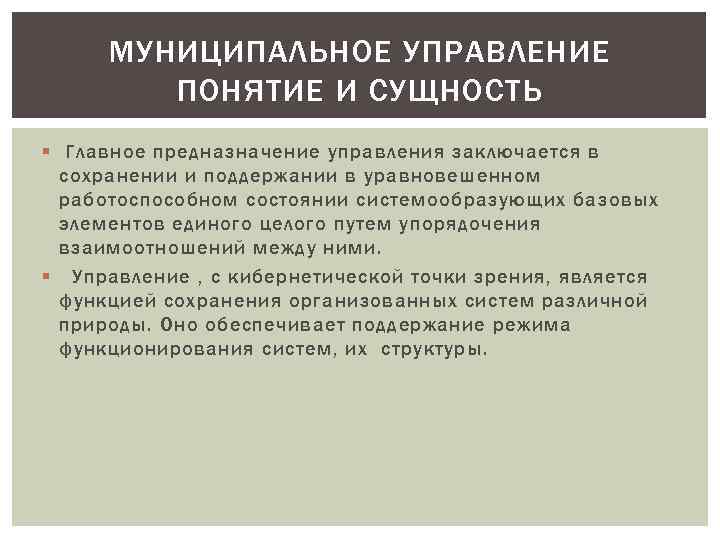 МУНИЦИПАЛЬНОЕ УПРАВЛЕНИЕ ПОНЯТИЕ И СУЩНОСТЬ

Главное предназначение управления заключается в сохранении и поддержании в уравновешенном работоспособном состоянии системообразующих базовых элементов единого целого путем упорядочения взаимоотношений между ними.

Управление , с кибернетической точки зрения, является функцией сохранения организованных систем различной природы. Оно обеспечивает поддержание режима функционирования систем, их структуры.